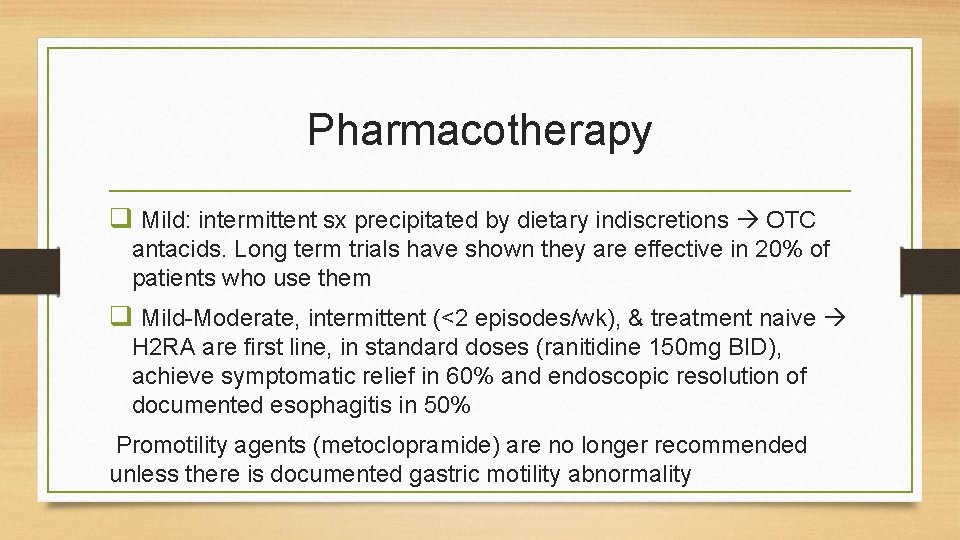 Pharmacotherapy

❑ Mild: intermittent sx precipitated by dietary indiscretions → OTC antacids. Long term trials have shown they are effective in 20% of patients who use them

❑ Mild-Moderate, intermittent (<2 episodes/wk), & treatment naive → H2RA are first line, in standard doses (ranitidine 150mg BID), achieve symptomatic relief in 60% and endoscopic resolution of documented esophagitis in 50%

Promotility agents (metoclopramide) are no longer recommended unless there is documented gastric motility abnormality